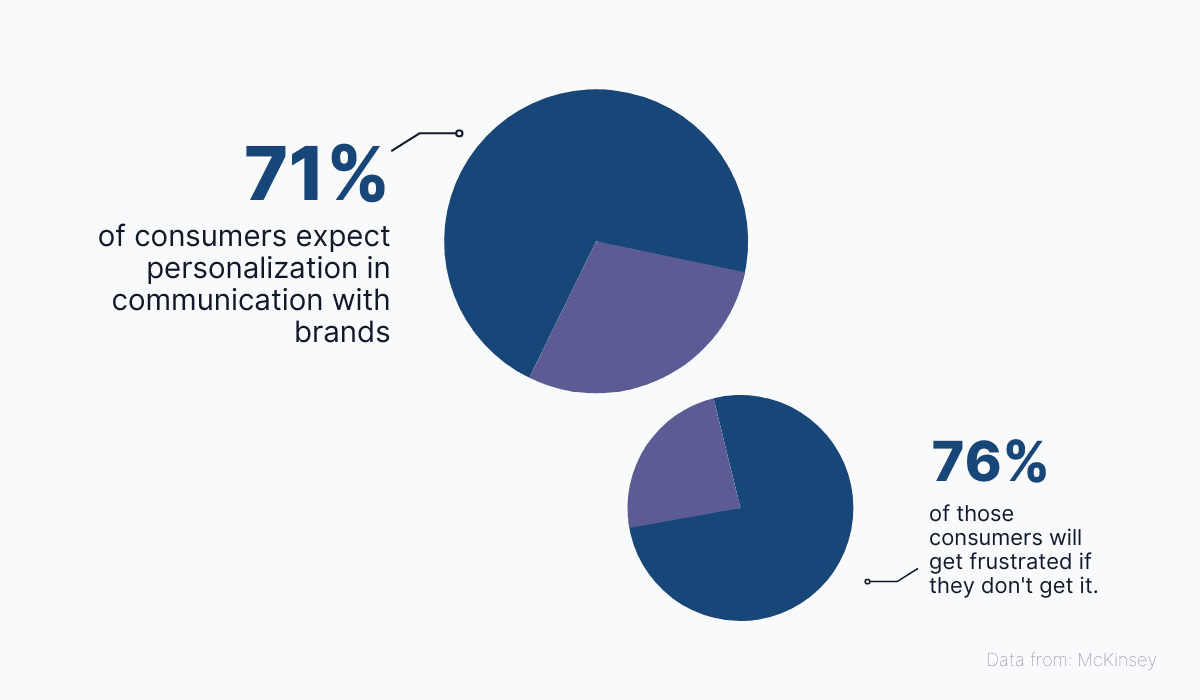 71%
of consumers expect personalization in communication with brands

76%
of those consumers will get frustrated if they don't get it.

Data from: McKinsey